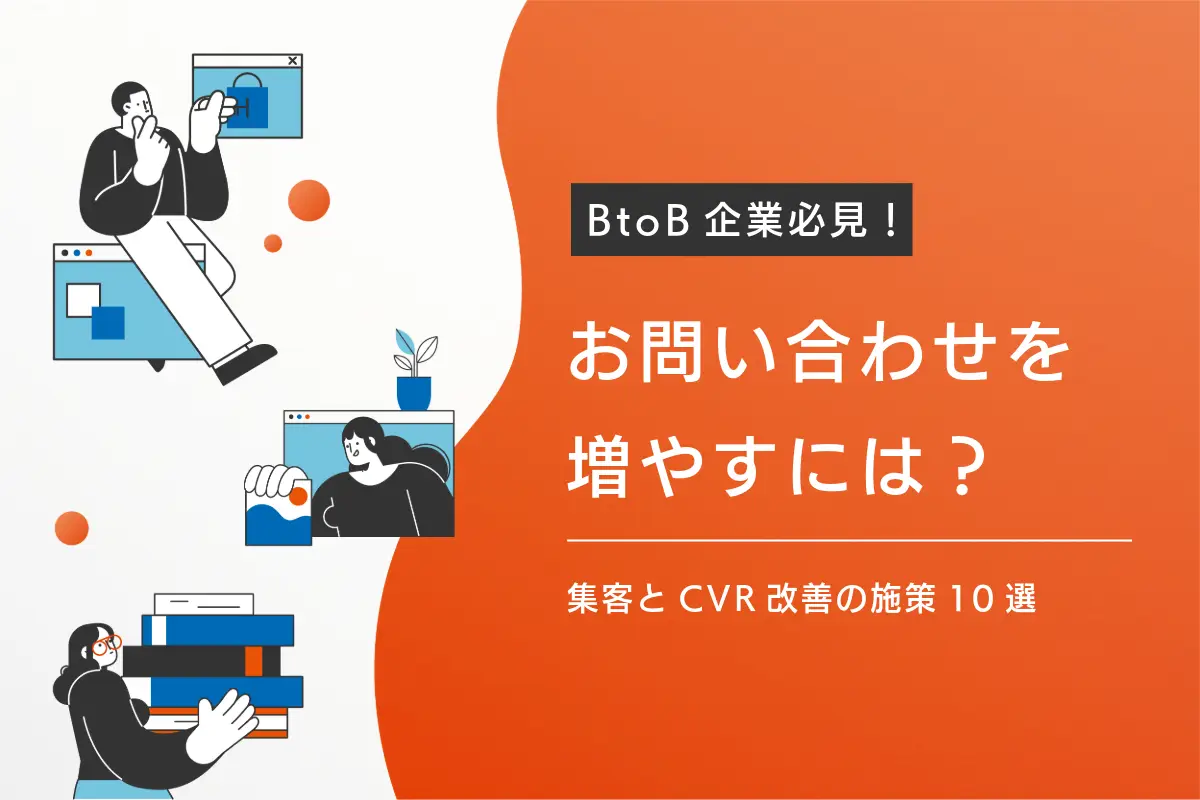 BtoB 企業必見！

お問い合わせを増やすには？

集客と CVR 改善の施策 10 選